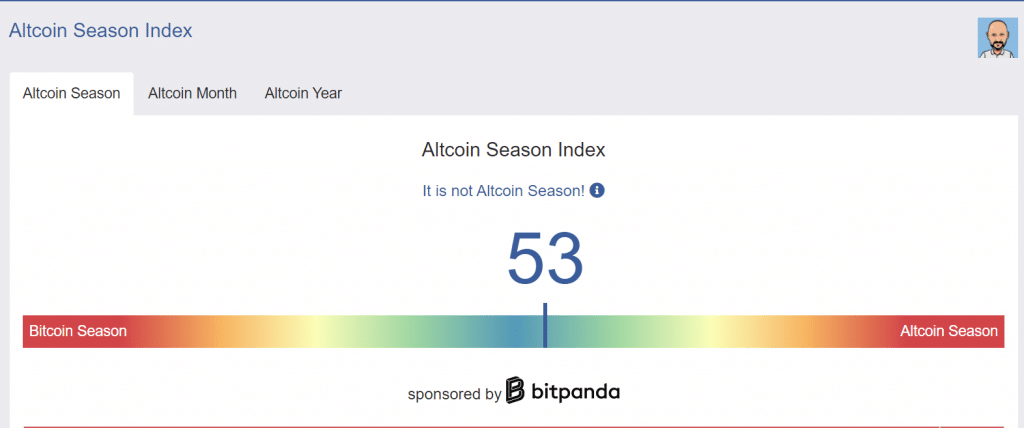 Altcoin Season Index

Altcoin Season Altcoin Month Altcoin Year

Altcoin Season Index

It is not Altcoin Season!

53

Bitcoin Season Altcoin Season

sponsored by bitpanda